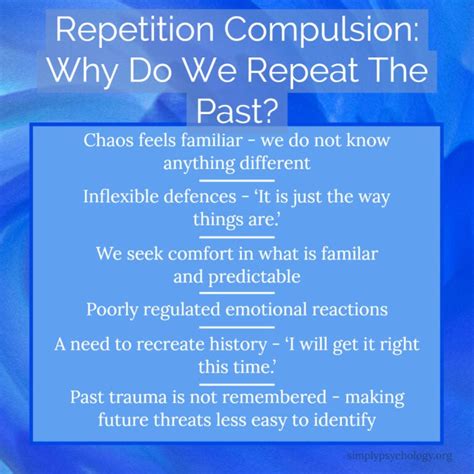 Repetition Compulsion: Why Do We Repeat The Past?

Chaos feels familiar - we do not know anything different

Inflexible defences - 'It is just the way things are.'

We seek comfort in what is familar and predictable

Poorly regulated emotional reactions

A need to recreate history - 'I will get it right this time.'

Past trauma is not remembered - making future threats less easy to identify

simplypsychology.org